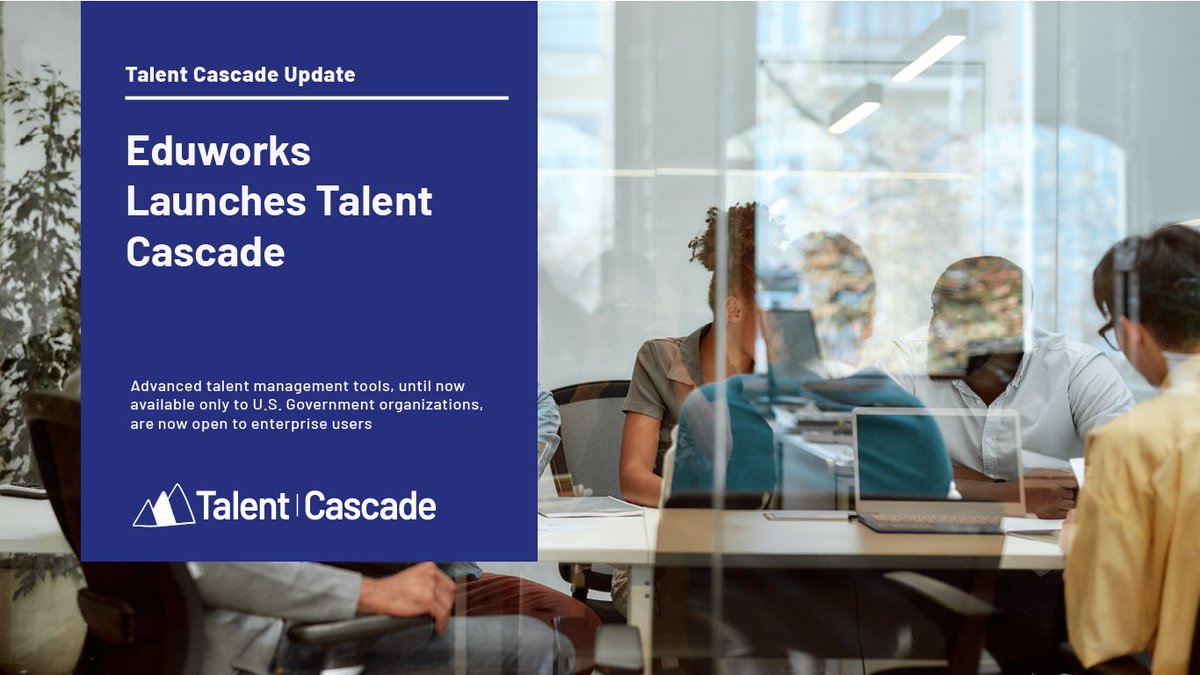 Talent Cascade Update

Eduworks Launches Talent Cascade

Advanced talent management tools, until now available only to U.S. Government organizations, are now open to enterprise users

Talent | Cascade